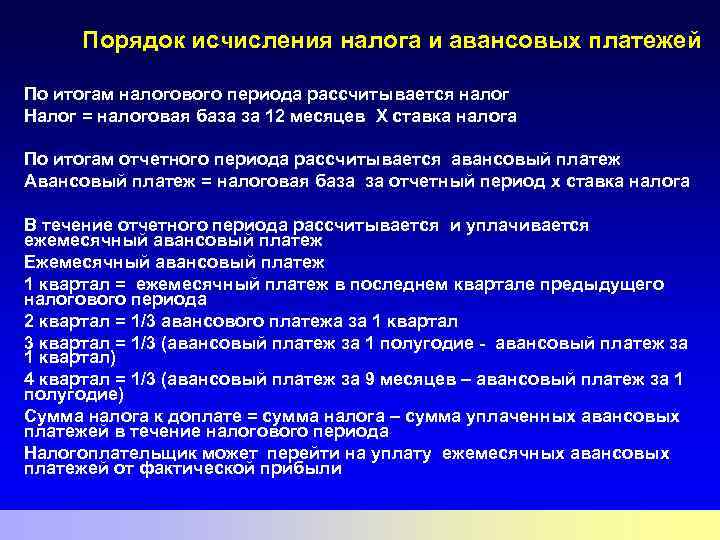 Порядок исчисления налога и авансовых платежей

По итогам налогового периода рассчитывается налог
Налог = налоговая база за 12 месяцев Х ставка налога

По итогам отчетного периода рассчитывается авансовый платеж
Авансовый платеж = налоговая база за отчетный период х ставка налога

В течение отчетного периода рассчитывается и уплачивается ежемесячный авансовый платеж
Ежемесячный авансовый платеж
1 квартал = ежемесячный платеж в последнем квартале предыдущего налогового периода
2 квартал = 1/3 авансового платежа за 1 квартал
3 квартал = 1/3 (авансовый платеж за 1 полугодие - авансовый платеж за 1 квартал)
4 квартал = 1/3 (авансовый платеж за 9 месяцев – авансовый платеж за 1 полугодие)
Сумма налога к доплате = сумма налога – сумма уплаченных авансовых платежей в течение налогового периода
Налогоплательщик может перейти на уплату ежемесячных авансовых платежей от фактической прибыли